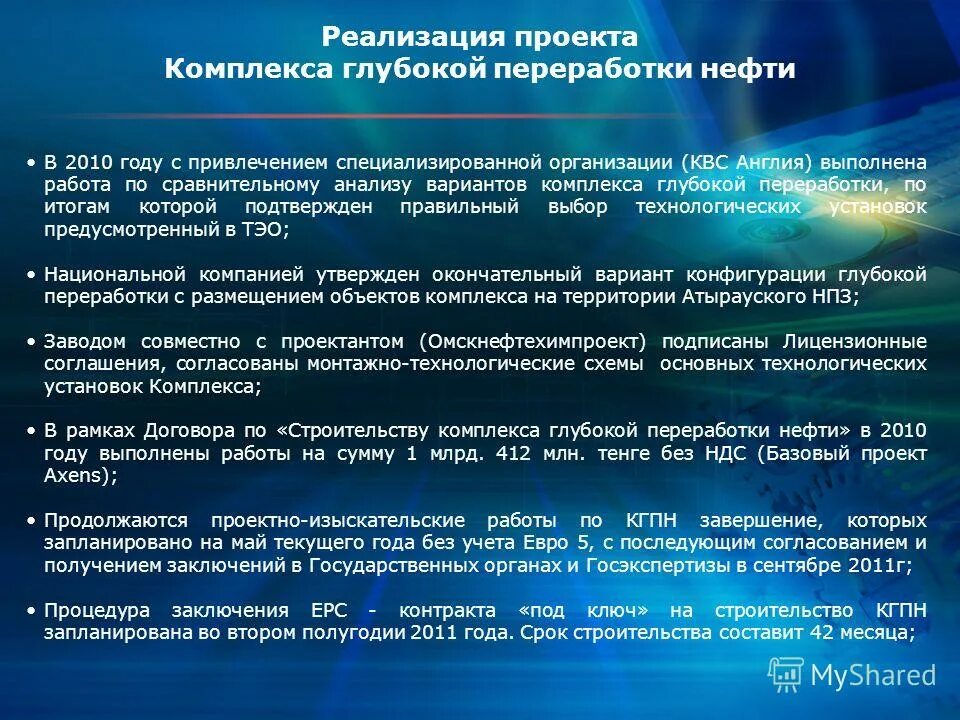 Реализация проекта
Комплекса глубокой переработки нефти

• В 2010 году с привлечением специализированной организации (КВС Англия) выполнена работа по сравнительному анализу вариантов комплекса глубокой переработки, по итогам которой подтвержден правильный выбор технологических установок предусмотренный в ТЭО;

• Национальной компанией утвержден окончательный вариант конфигурации глубокой переработки с размещением объектов комплекса на территории Атырауского НПЗ;

• Заводом совместно с проектантом (Омскнефтехимпроект) подписаны Лицензионные соглашения, согласованы монтажно-технологические схемы основных технологических установок Комплекса;

• В рамках Договора по «Строительству комплекса глубокой переработки нефти» в 2010 году выполнены работы на сумму 1 млрд. 412 млн. тенге без НДС (Базовый проект Axens);

• Продолжаются проектно-изыскательские работы по КГПН завершение, которых запланировано на май текущего года без учета Евро 5, с последующим согласованием и получением заключений в Государственных органах и Госэкспертизы в сентябре 2011г;

• Процедура заключения ЕРС - контракта «под ключ» на строительство КГПН запланирована во втором полугодии 2011 года. Срок строительства составит 42 месяца;

MyShared